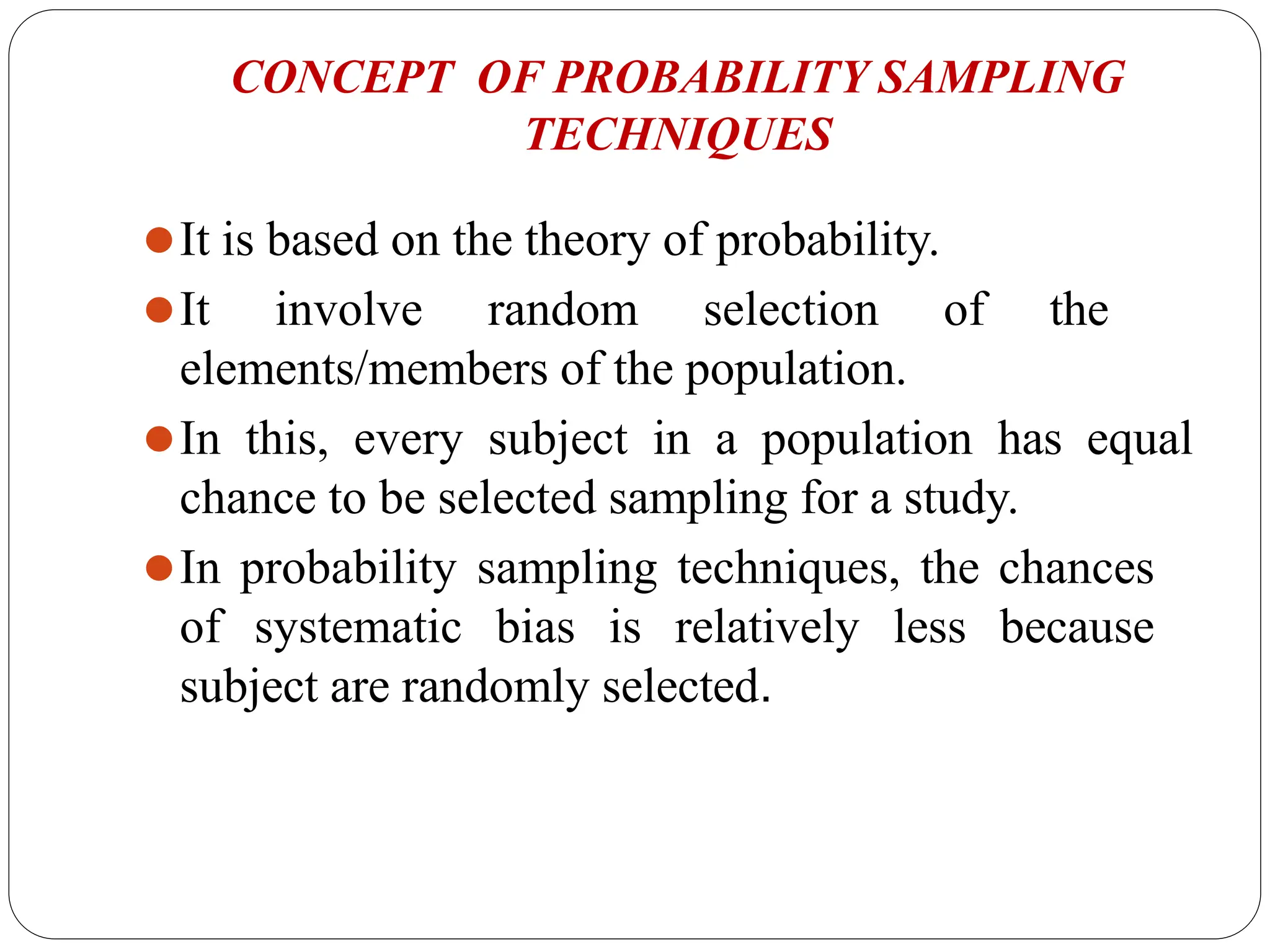 CONCEPT OF PROBABILITY SAMPLING TECHNIQUES

- It is based on the theory of probability.
- It involve random selection of the elements/members of the population.
- In this, every subject in a population has equal chance to be selected sampling for a study.
- In probability sampling techniques, the chances of systematic bias is relatively less because subject are randomly selected.